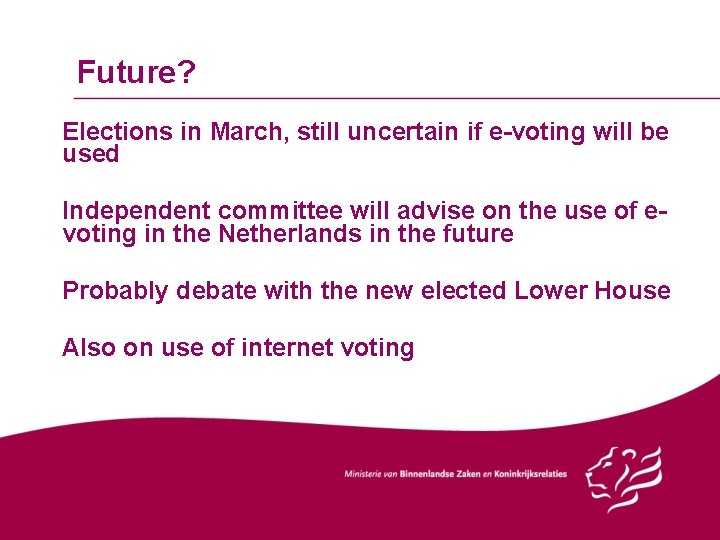 Future?

Elections in March, still uncertain if e-voting will be used

Independent committee will advise on the use of e-voting in the Netherlands in the future

Probably debate with the new elected Lower House

Also on use of internet voting

Ministerie van Binnenlandse Zaken en Koninkrijksrelaties